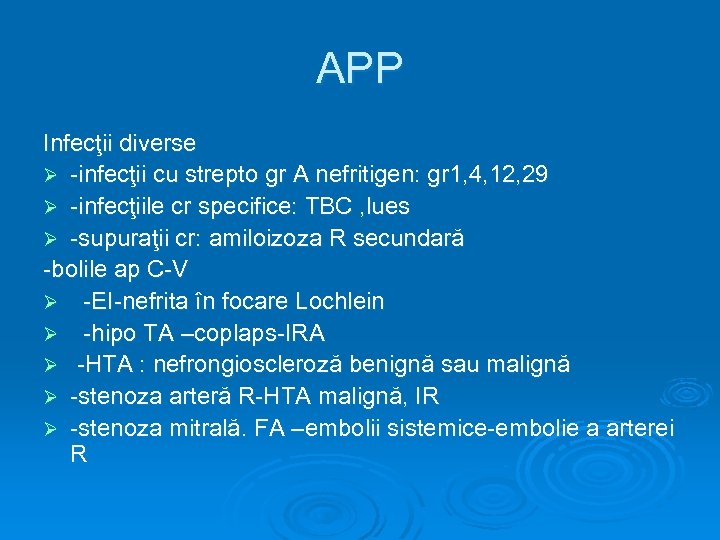 APP

Infecţii diverse

➢ -infecţii cu strepto gr A nefritigen: gr1,4,12,29
➢ -infecţiile cr specifice: TBC ,lues
➢ -supuraţii cr: amiloizoza R secundară

-bolile ap C-V

➢ -EI-nefrita în focare Lochlein
➢ -hipo TA –coplaps-IRA
➢ -HTA : nefrongioscleroză benignă sau malignă
➢ -stenoza arteră R-HTA malignă, IR
➢ -stenoza mitrală. FA –embolii sistemice-embolie a arterei R